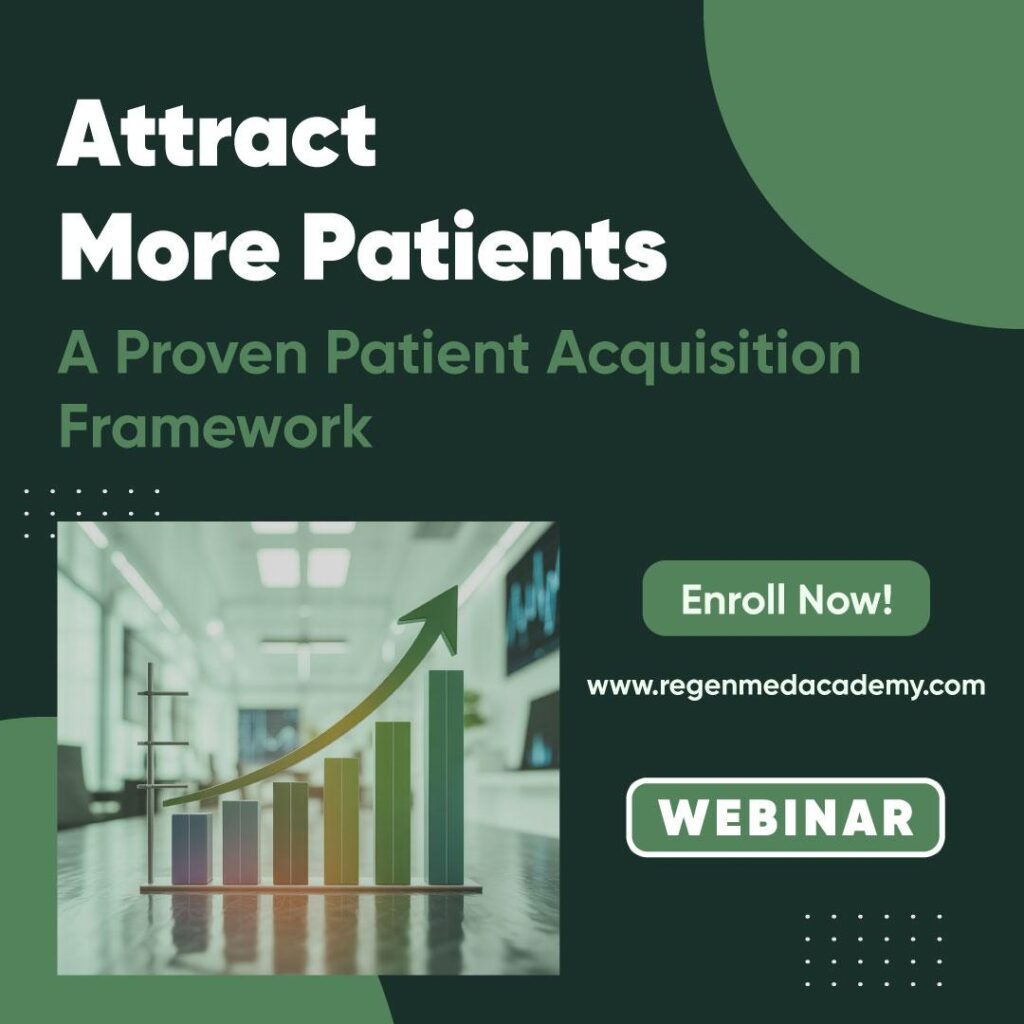 Attract More Patients

A Proven Patient Acquisition Framework

Enroll Now!

www.regenmedacademy.com

WEBINAR